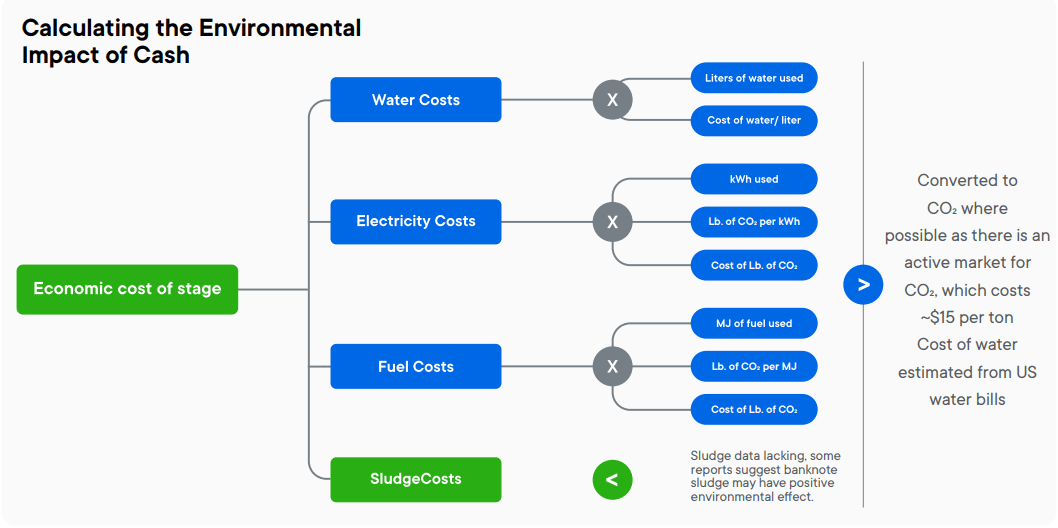 Calculating the Environmental Impact of Cash

Economic cost of stage

Water Costs

X

Liters of water used

Cost of water/ liter

Electricity Costs

X

kWh used

Lb. of $CO_2$ per kWh

Cost of Lb. of $CO_2$

Fuel Costs

X

MJ of fuel used

Lb. of $CO_2$ per MJ

Cost of Lb. of $CO_2$

SludgeCosts

<

Sludge data lacking, some reports suggest banknote sludge may have positive environmental effect.

>

Converted to $CO_2$ where possible as there is an active market for $CO_2$, which costs ~$15 per ton Cost of water estimated from US water bills